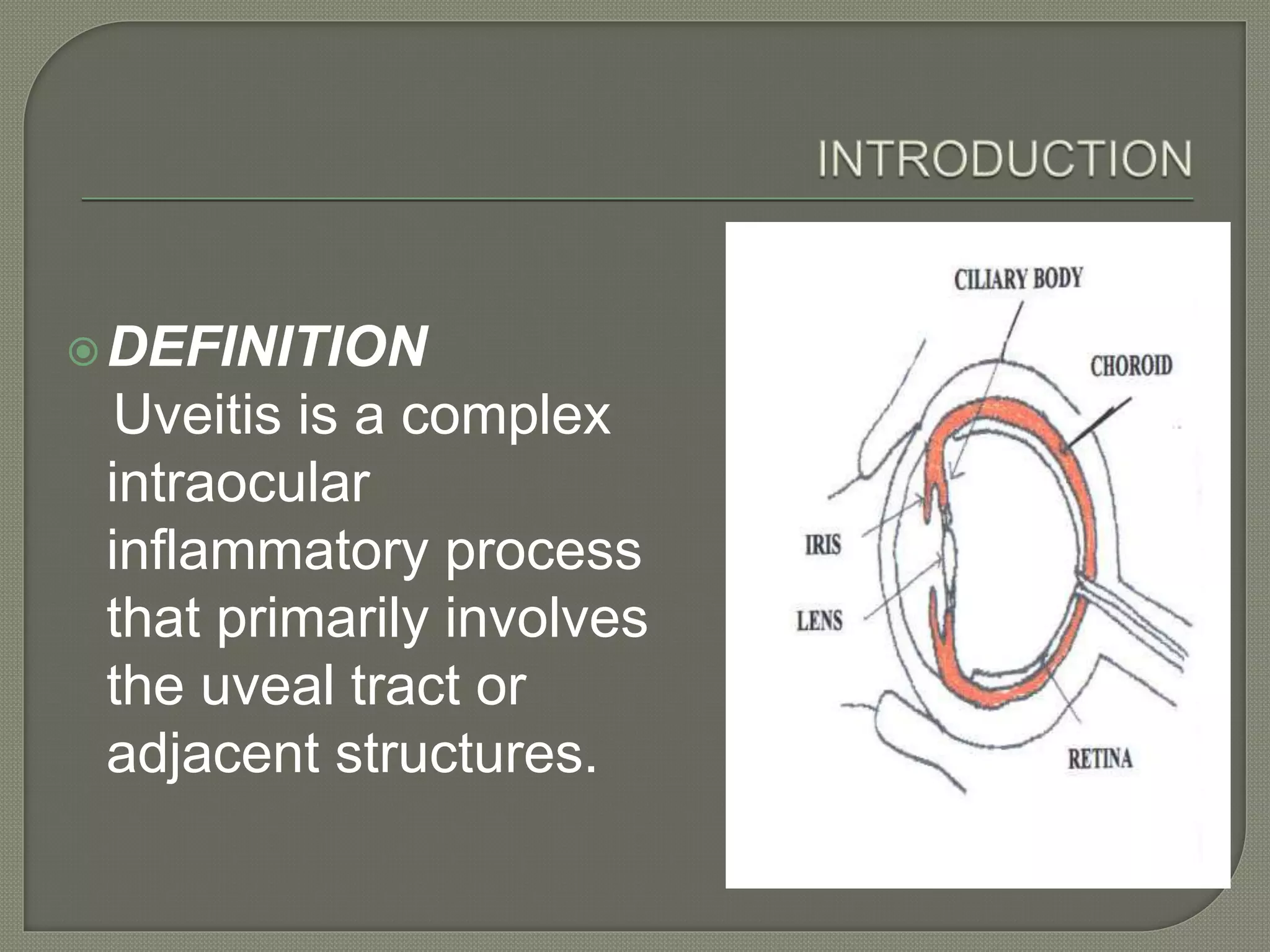 INTRODUCTION

DEFINITION
Uveitis is a complex intraocular inflammatory process that primarily involves the uveal tract or adjacent structures.

CILIARY BODY
CHOROID
IRIS
LENS
RETINA